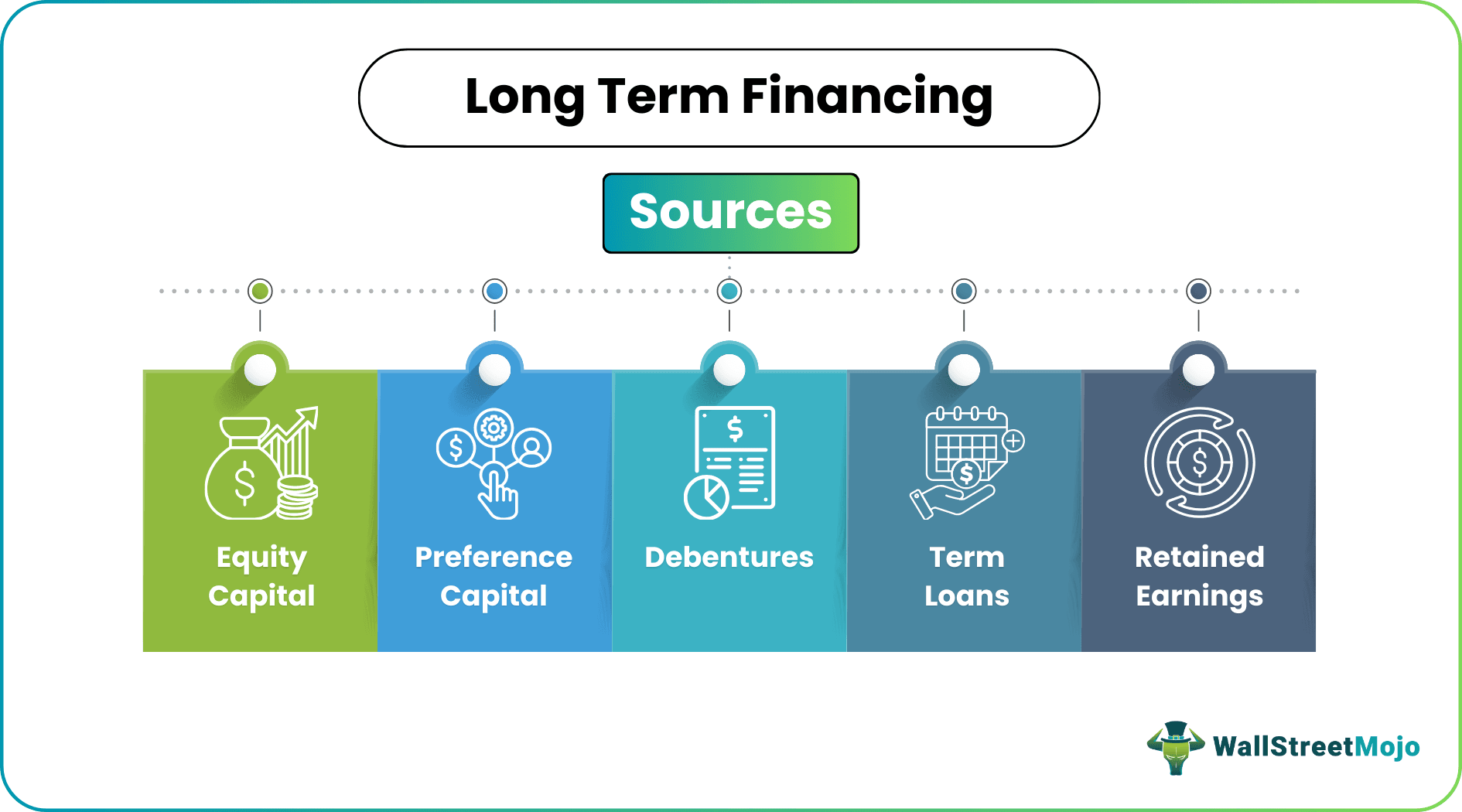 Long Term Financing

Sources

Equity Capital

Preference Capital

Debentures

Term Loans

Retained Earnings

WallStreetMojo